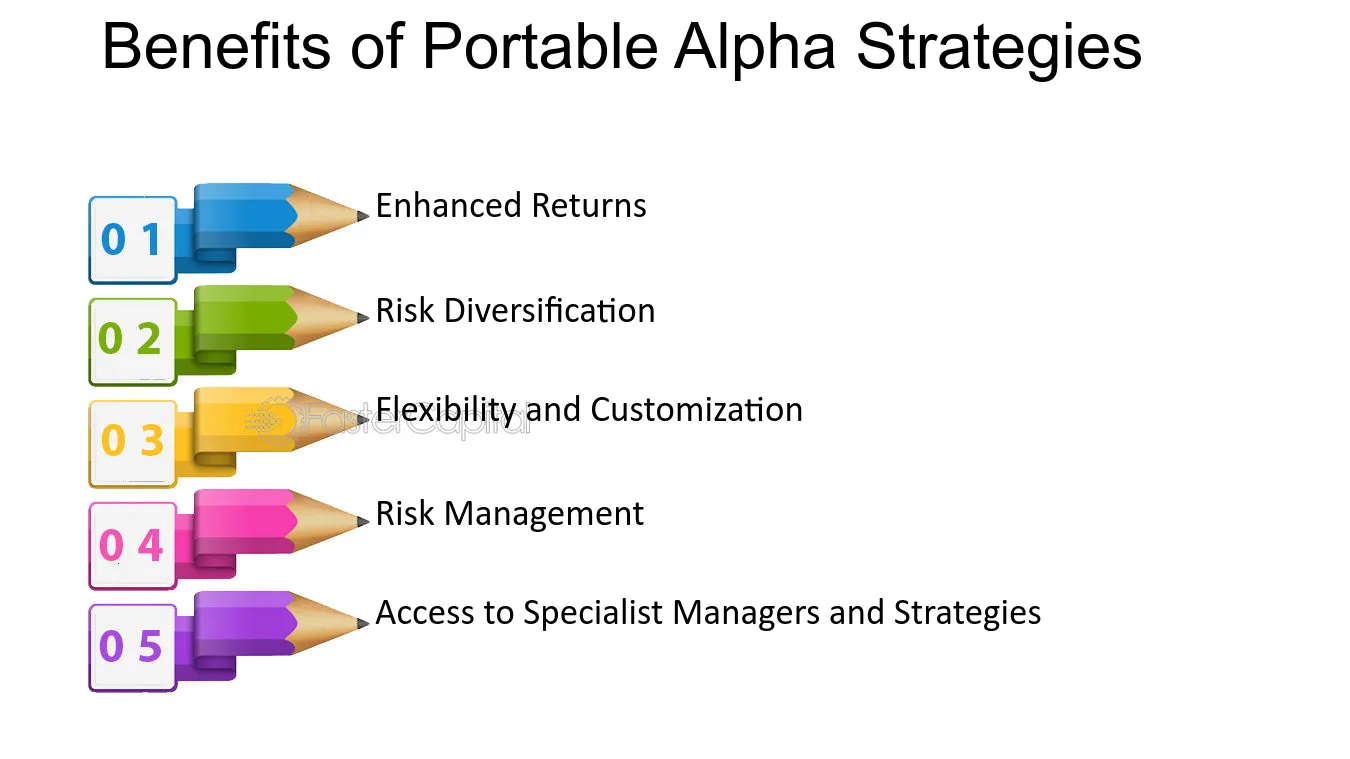 Benefits of Portable Alpha Strategies

0 1
Enhanced Returns

0 2
Risk Diversification

0 3
Flexibility and Customization

FasterCapital

0 4
Risk Management

0 5
Access to Specialist Managers and Strategies